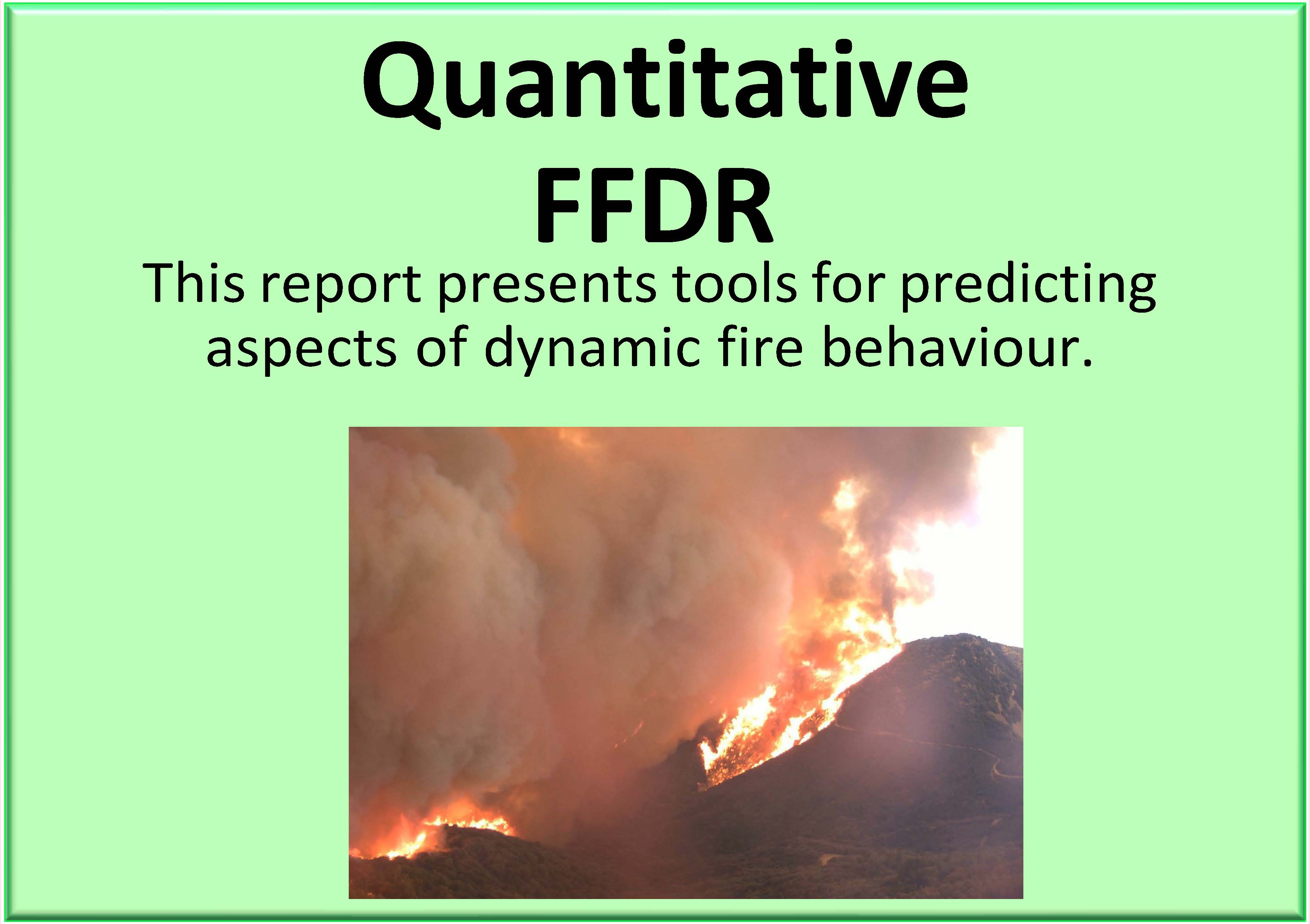 Quantitative
FFDR

This report presents tools for predicting aspects of dynamic fire behaviour.